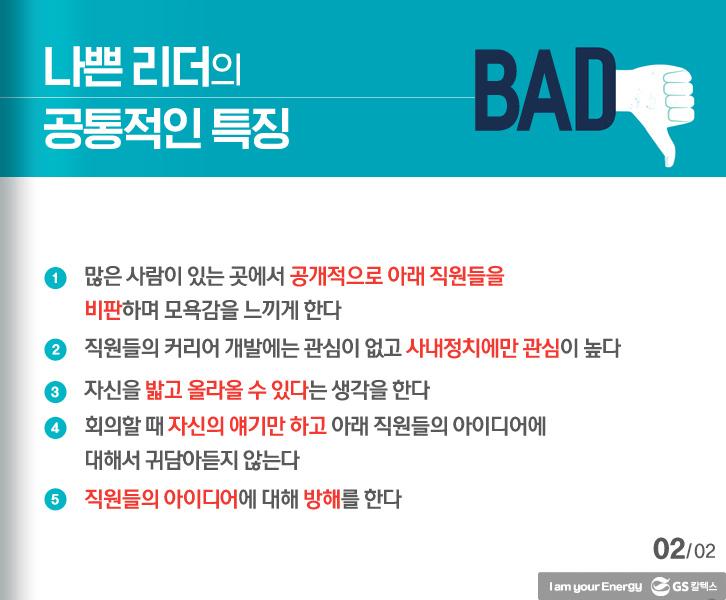 나쁜 리더의
공통적인 특징

BAD

1 많은 사람이 있는 곳에서 공개적으로 아래 직원들을 비판하며 모욕감을 느끼게 한다

2 직원들의 커리어 개발에는 관심이 없고 사내정치에만 관심이 높다

3 자신을 밟고 올라올 수 있다는 생각을 한다

4 회의할 때 자신의 얘기만 하고 아래 직원들의 아이디어에 대해서 귀담아듣지 않는다

5 직원들의 아이디어에 대해 방해를 한다

02/02

I am your Energy GS 칼텍스